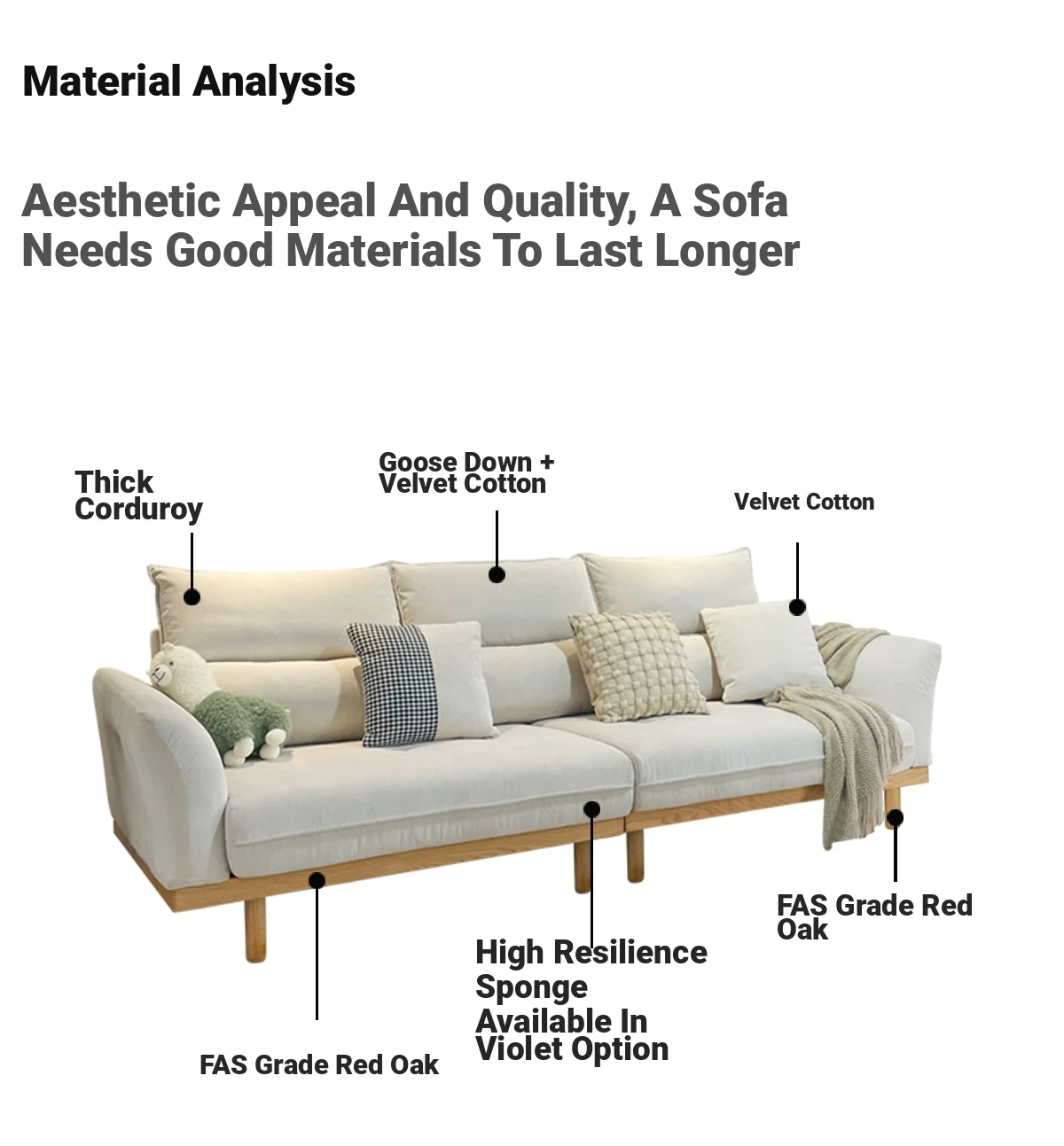 Material Analysis

Aesthetic Appeal And Quality, A Sofa Needs Good Materials To Last Longer

Thick Corduroy

Goose Down + Velvet Cotton

Velvet Cotton

FAS Grade Red Oak

High Resilience Sponge

Available In Violet Option

FAS Grade Red Oak